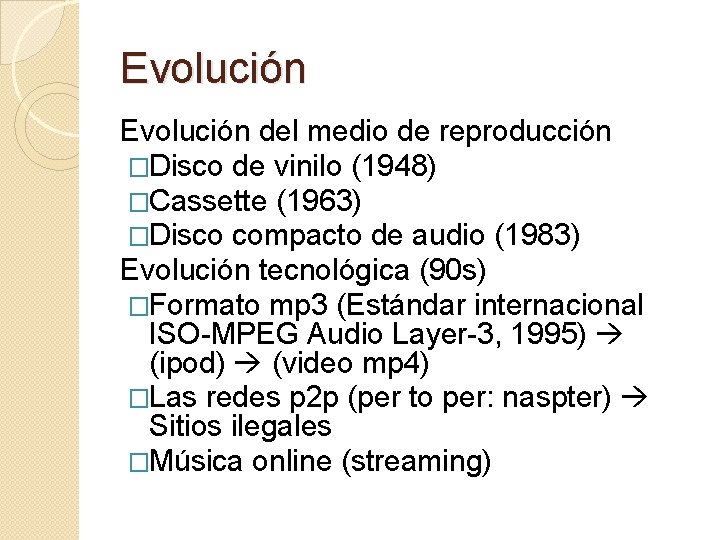 Evolución

Evolución del medio de reproducción
□Disco de vinilo (1948)
□Cassette (1963)
□Disco compacto de audio (1983)
Evolución tecnológica (90s)
□Formato mp3 (Estándar internacional ISO-MPEG Audio Layer-3, 1995) → (ipod) → (video mp4)
□Las redes p2p (per to per: naspter) → Sitios ilegales
□Música online (streaming)